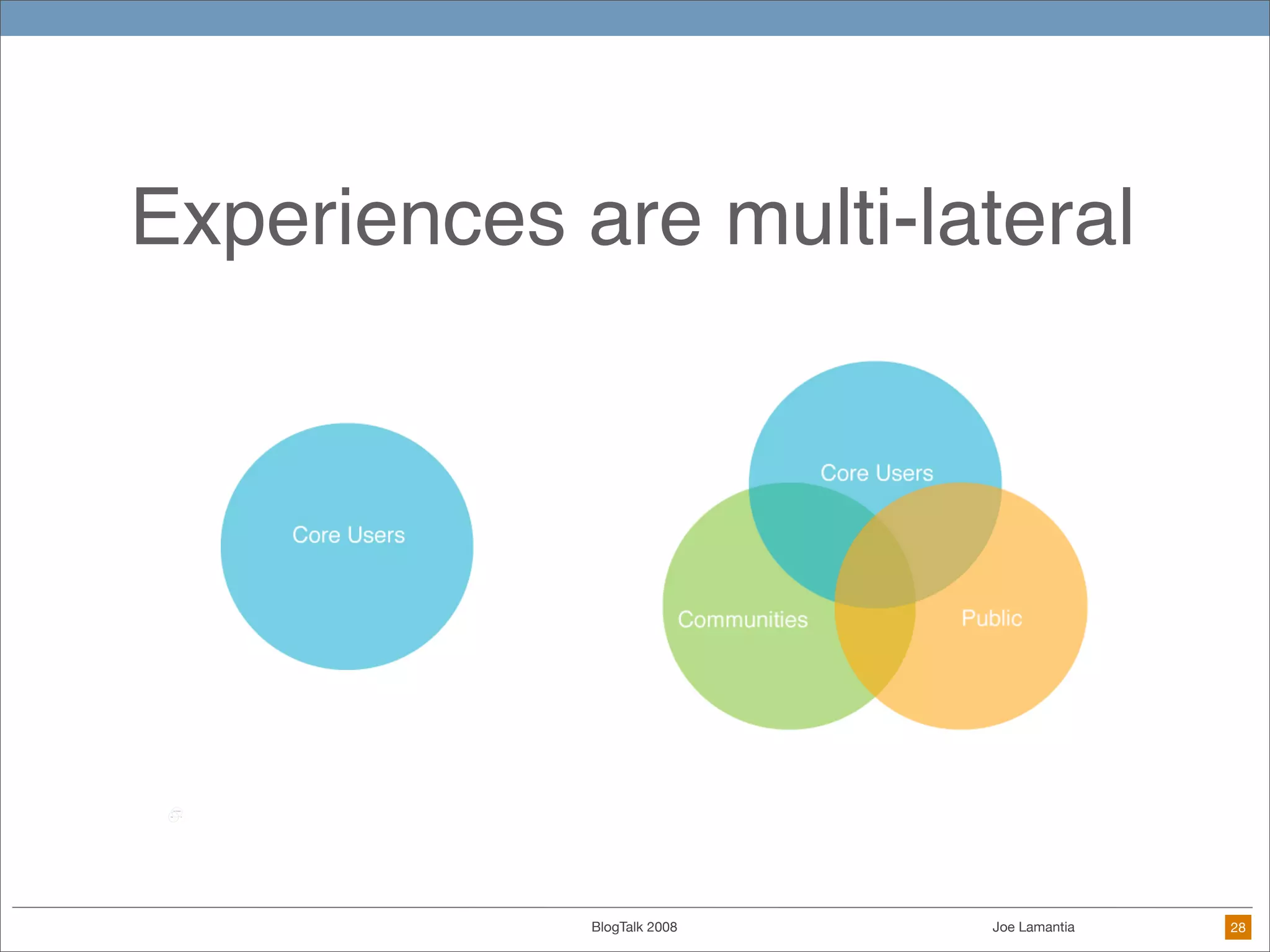 Experiences are multi-lateral

Core Users

Core Users

Communities

Public

BlogTalk 2008

Joe Lamantia

28